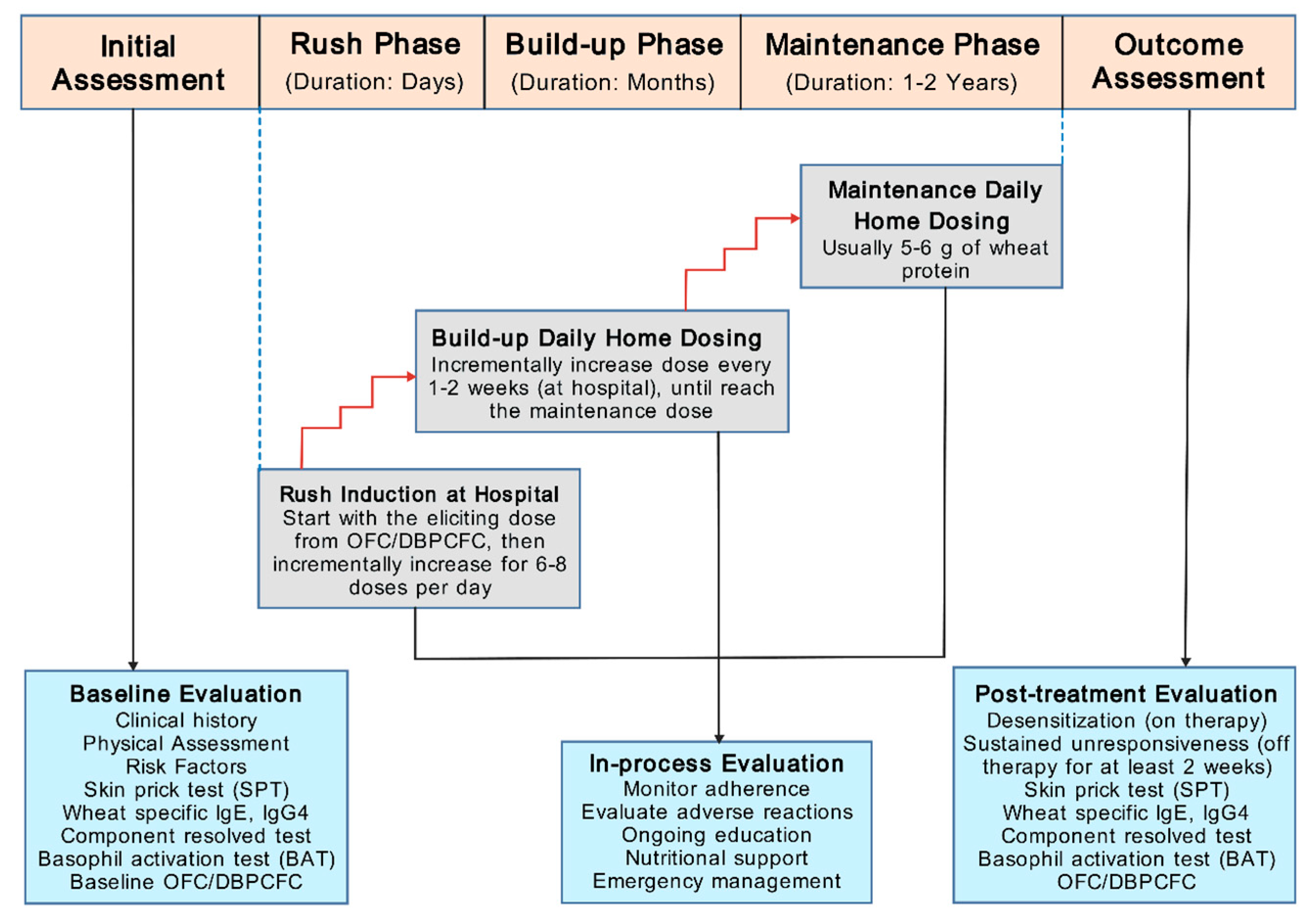 Initial Assessment

Rush Phase
(Duration: Days)

Build-up Phase
(Duration: Months)

Maintenance Phase
(Duration: 1-2 Years)

Outcome Assessment

Maintenance Daily Home Dosing
Usually 5-6 g of wheat protein

Build-up Daily Home Dosing
Incrementally increase dose every 1-2 weeks (at hospital), until reach the maintenance dose

Rush Induction at Hospital
Start with the eliciting dose from OFC/DBPCFC, then incrementally increase for 6-8 doses per day

Baseline Evaluation
Clinical history
Physical Assessment
Risk Factors
Skin prick test (SPT)
Wheat specific IgE, IgG4
Component resolved test
Basophil activation test (BAT)
Baseline OFC/DBPCFC

In-process Evaluation
Monitor adherence
Evaluate adverse reactions
Ongoing education
Nutritional support
Emergency management

Post-treatment Evaluation
Desensitization (on therapy)
Sustained unresponsiveness (off therapy for at least 2 weeks)
Skin prick test (SPT)
Wheat specific IgE, IgG4
Component resolved test
Basophil activation test (BAT)
OFC/DBPCFC